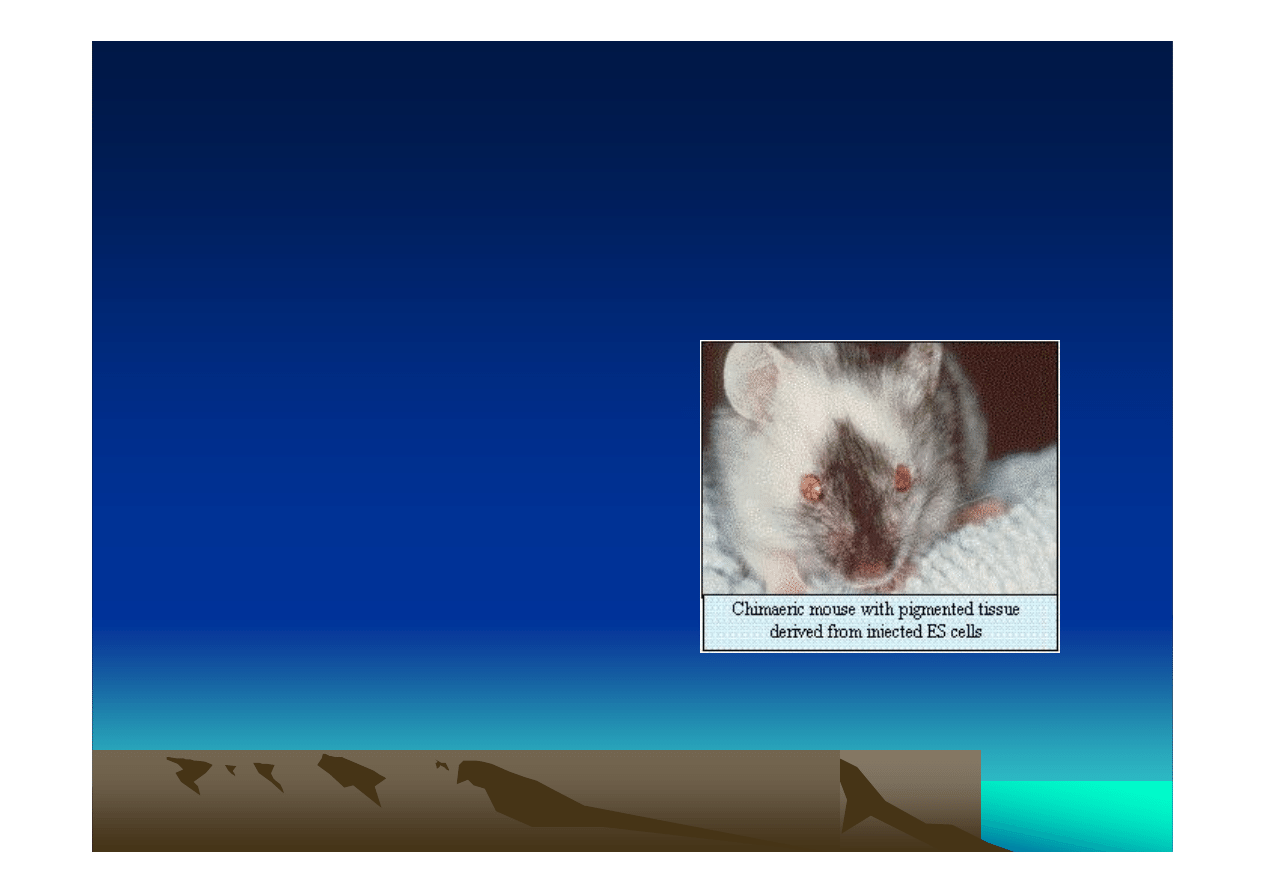 Chimaeric mouse with pigmented tissue derived from injected ES cells